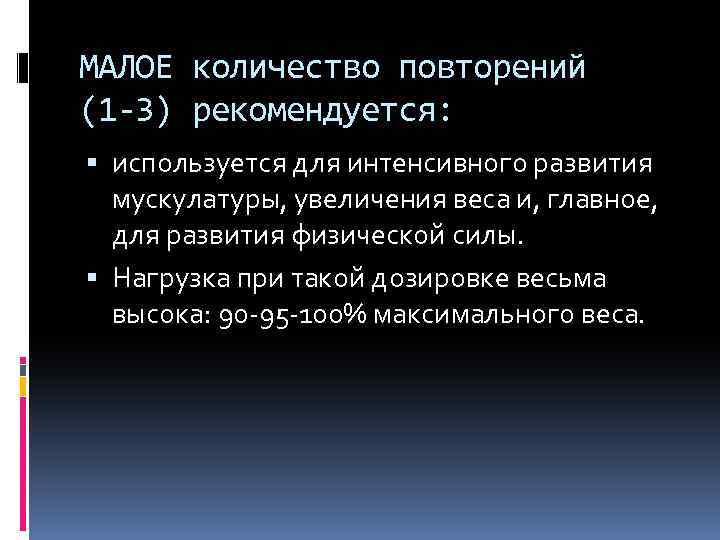 МАЛОЕ количество повторений (1-3) рекомендуется:

▪ используется для интенсивного развития мускулатуры, увеличения веса и, главное, для развития физической силы.
▪ Нагрузка при такой дозировке весьма высока: 90-95-100% максимального веса.